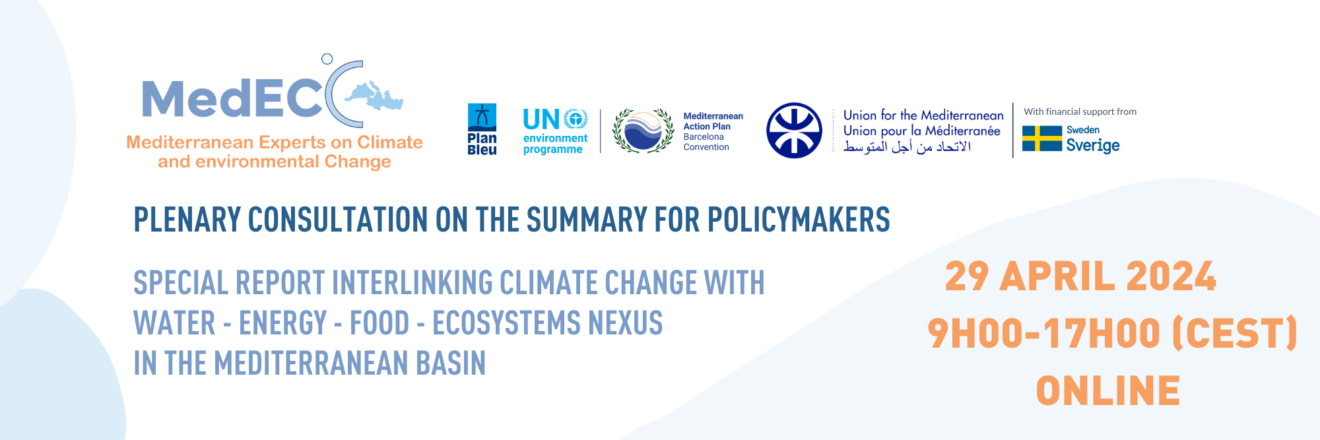 MedECC
Mediterranean Experts on Climate and environmental Change

Plan Bleu

UN environment programme

Mediterranean Action Plan Barcelona Convention

Union for the Mediterranean
Union pour la Méditerranée
الاتحاد من أجل المتوسط

With financial support from
Sweden Sverige

PLENARY CONSULTATION ON THE SUMMARY FOR POLICYMAKERS

SPECIAL REPORT INTERLINKING CLIMATE CHANGE WITH WATER - ENERGY - FOOD - ECOSYSTEMS NEXUS IN THE MEDITERRANEAN BASIN

29 APRIL 2024
9H00-17H00 (CEST)
ONLINE